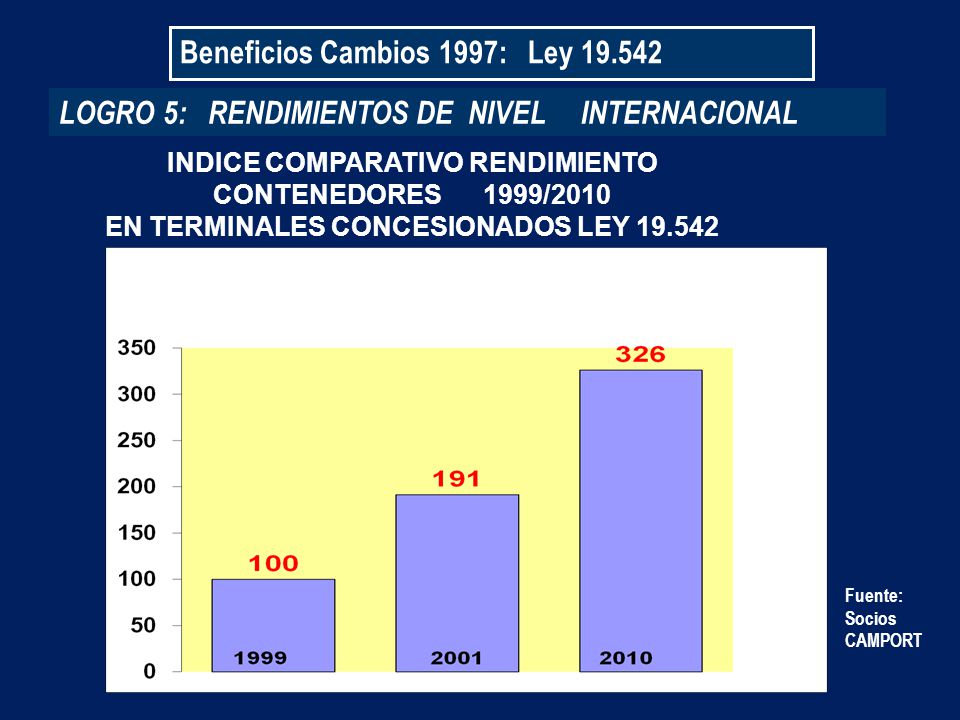 Beneficios Cambios 1997: Ley 19.542

LOGRO 5: RENDIMIENTOS DE NIVEL INTERNACIONAL

INDICE COMPARATIVO RENDIMIENTO CONTENEDORES 1999/2010 EN TERMINALES CONCESIONADOS LEY 19.542

350
300
250
200
150
100
50
0

100
191
326

1999
2001
2010

Fuente: Socios CAMPORT